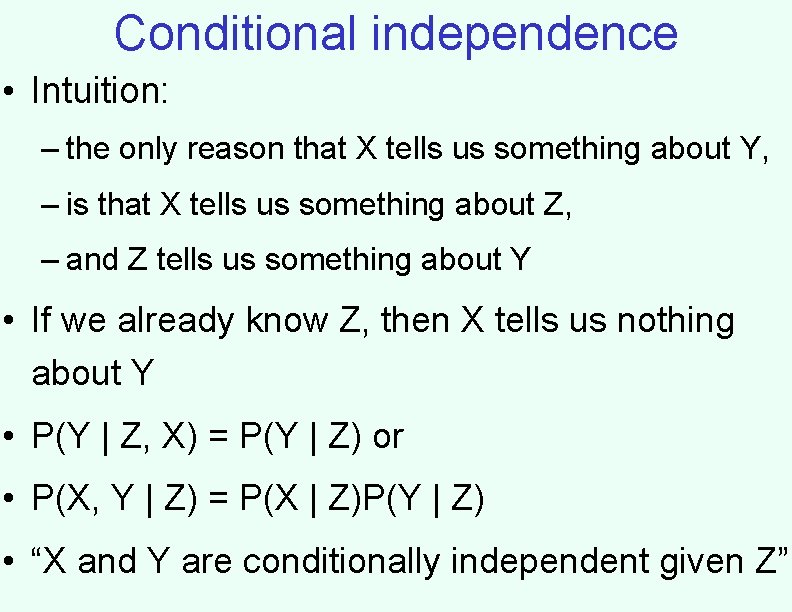 Conditional independence

• Intuition:

– the only reason that X tells us something about Y,

– is that X tells us something about Z,

– and Z tells us something about Y

• If we already know Z, then X tells us nothing about Y

• $P(Y \mid Z, X) = P(Y \mid Z)$ or

• $P(X, Y \mid Z) = P(X \mid Z)P(Y \mid Z)$

• “X and Y are conditionally independent given Z”